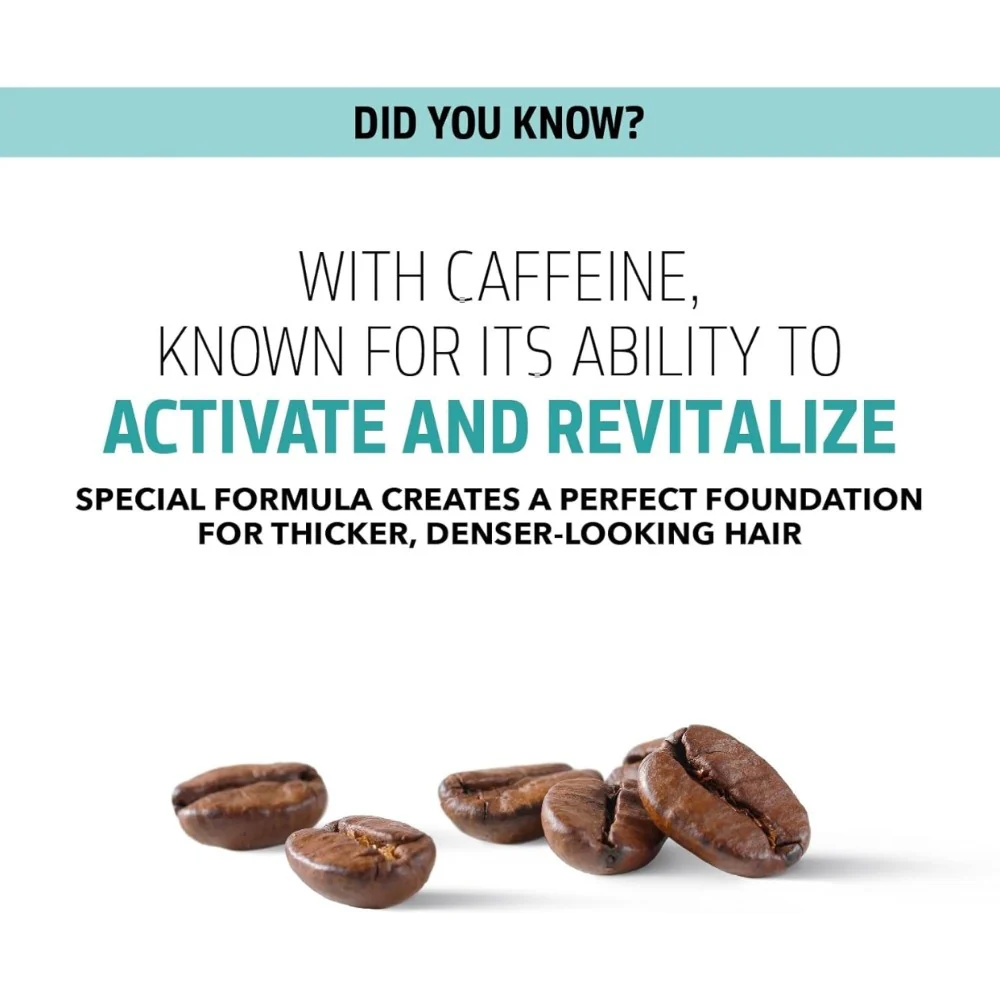 DID YOU KNOW?

WITH CAFFEINE, KNOWN FOR ITS ABILITY TO ACTIVATE AND REVITALIZE

SPECIAL FORMULA CREATES A PERFECT FOUNDATION FOR THICKER, DENSER-LOOKING HAIR